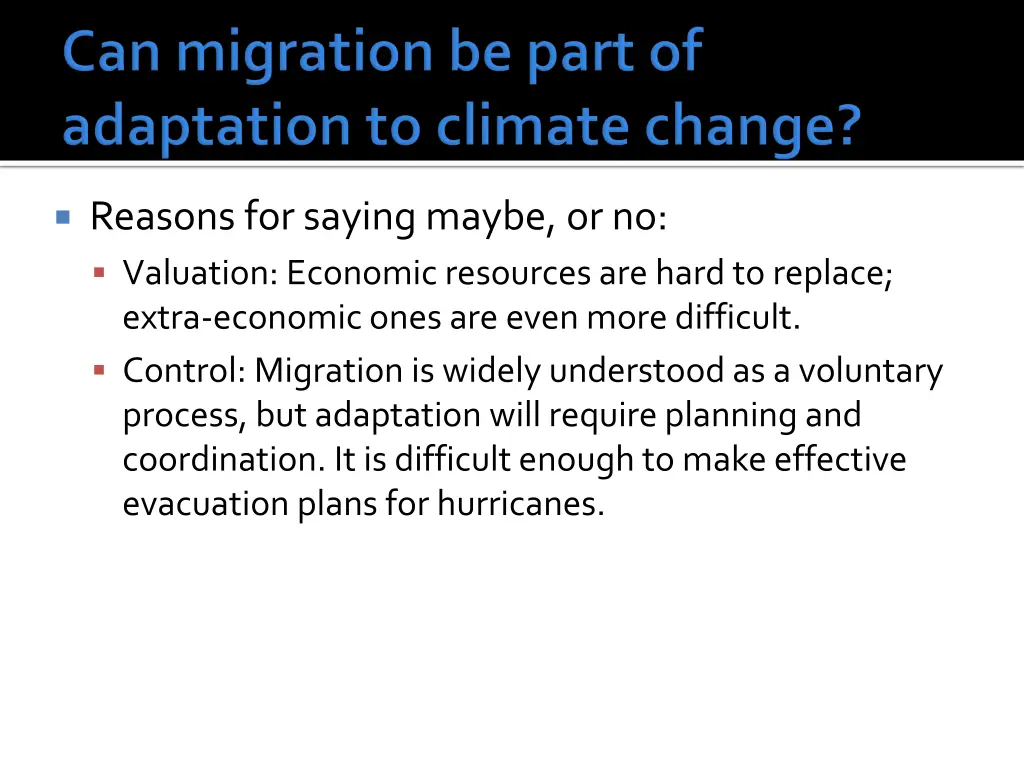 Can migration be part of adaptation to climate change?

Reasons for saying maybe, or no:

Valuation: Economic resources are hard to replace; extra-economic ones are even more difficult.

Control: Migration is widely understood as a voluntary process, but adaptation will require planning and coordination. It is difficult enough to make effective evacuation plans for hurricanes.